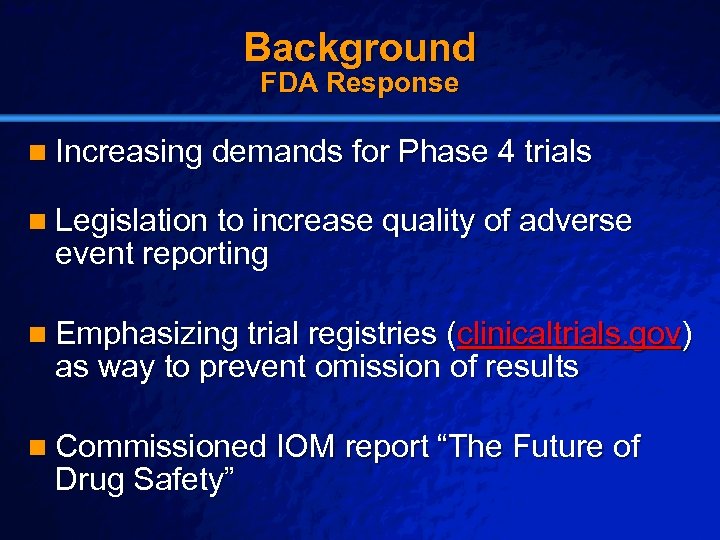 Background
FDA Response

Increasing demands for Phase 4 trials

Legislation to increase quality of adverse event reporting

Emphasizing trial registries (clinicaltrials.gov) as way to prevent omission of results

Commissioned IOM report “The Future of Drug Safety”